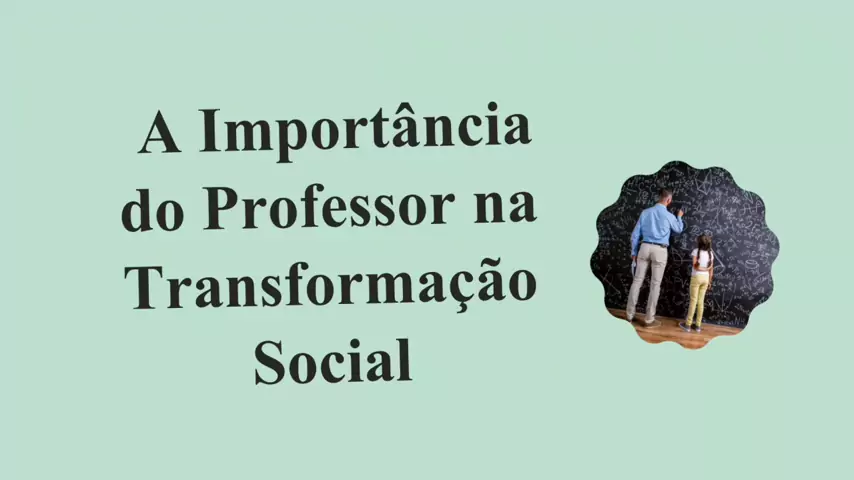 A Importância do Professor na Transformação Social